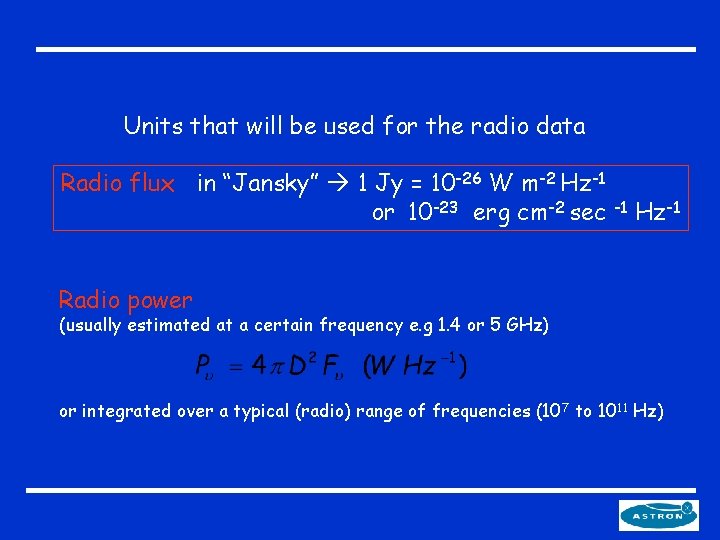 Units that will be used for the radio data

Radio flux in "Jansky" → 1 Jy = $10^{-26}$ W $m^{-2}$ $Hz^{-1}$
or $10^{-23}$ erg $cm^{-2}$ $sec^{-1}$ $Hz^{-1}$

Radio power
(usually estimated at a certain frequency e.g 1.4 or 5 GHz)

$P_{\upsilon} = 4\pi D^2 F_{\upsilon}$ $(W\ Hz^{-1})$

or integrated over a typical (radio) range of frequencies ($10^7$ to $10^{11}$ Hz)

ASTRON